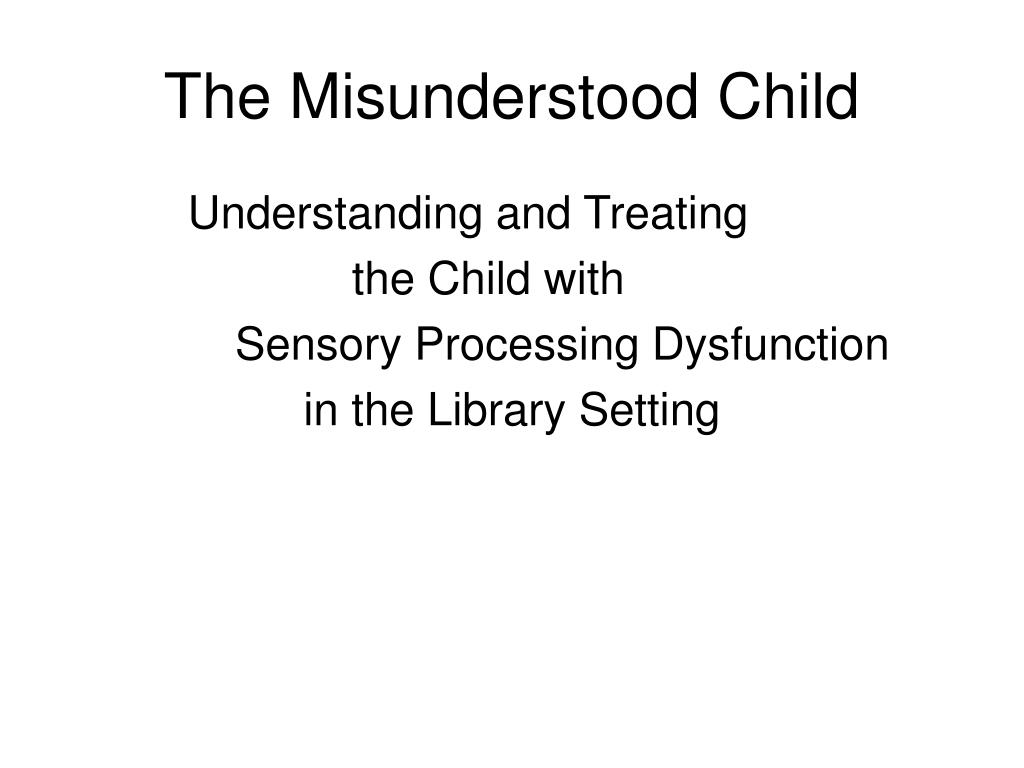 The Misunderstood Child

Understanding and Treating
the Child with
Sensory Processing Dysfunction
in the Library Setting